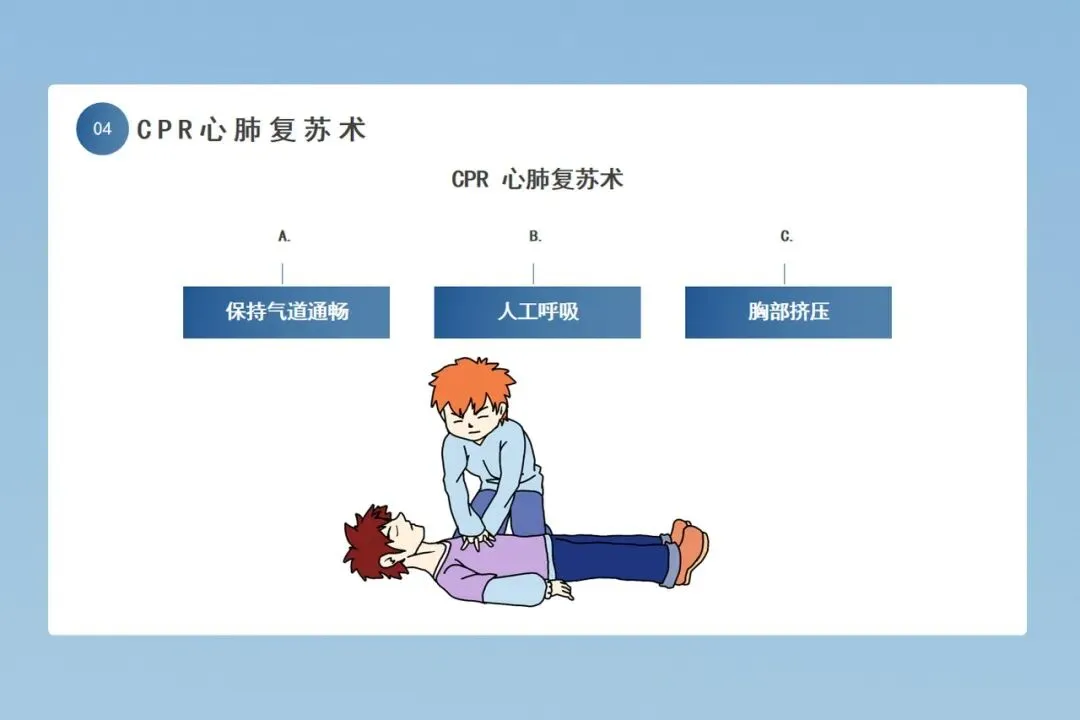 04 CPR心肺复苏术

CPR 心肺复苏术

A.
保持气道通畅

B.
人工呼吸

C.
胸部挤压